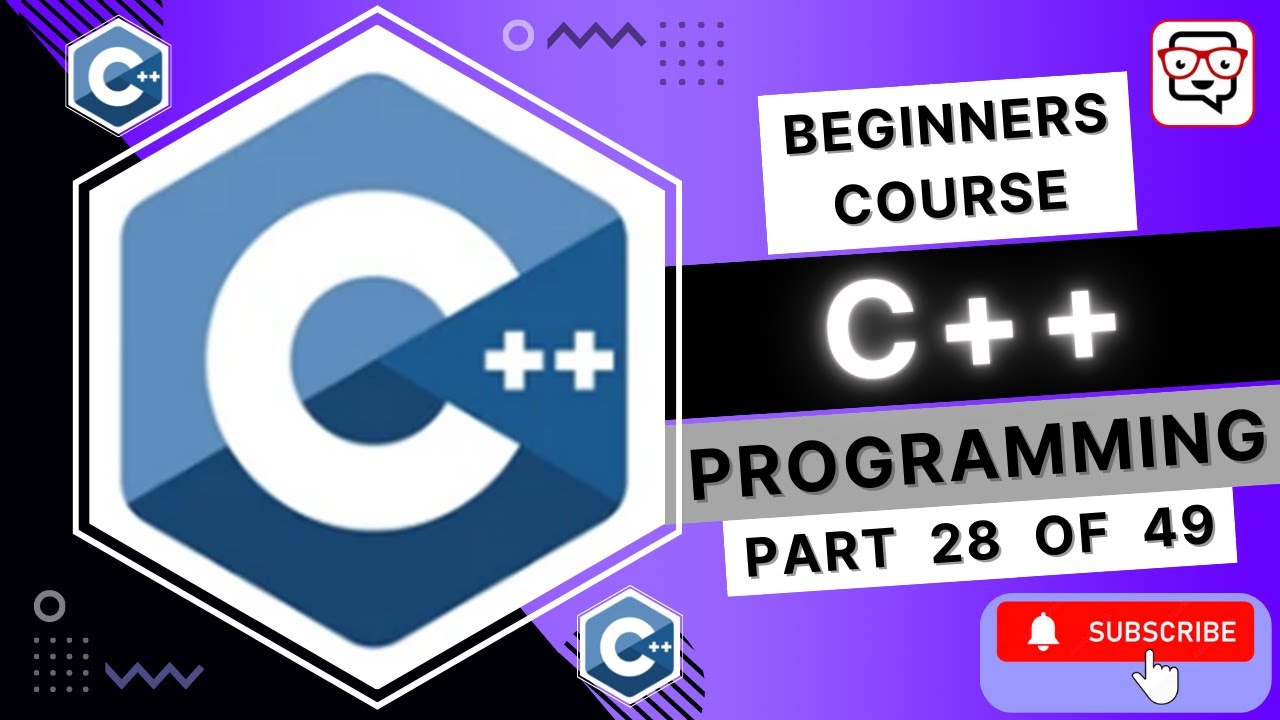 C++

C++

BEGINNERS COURSE

C++

PROGRAMMING

PART 28 OF 49

C++

SUBSCRIBE